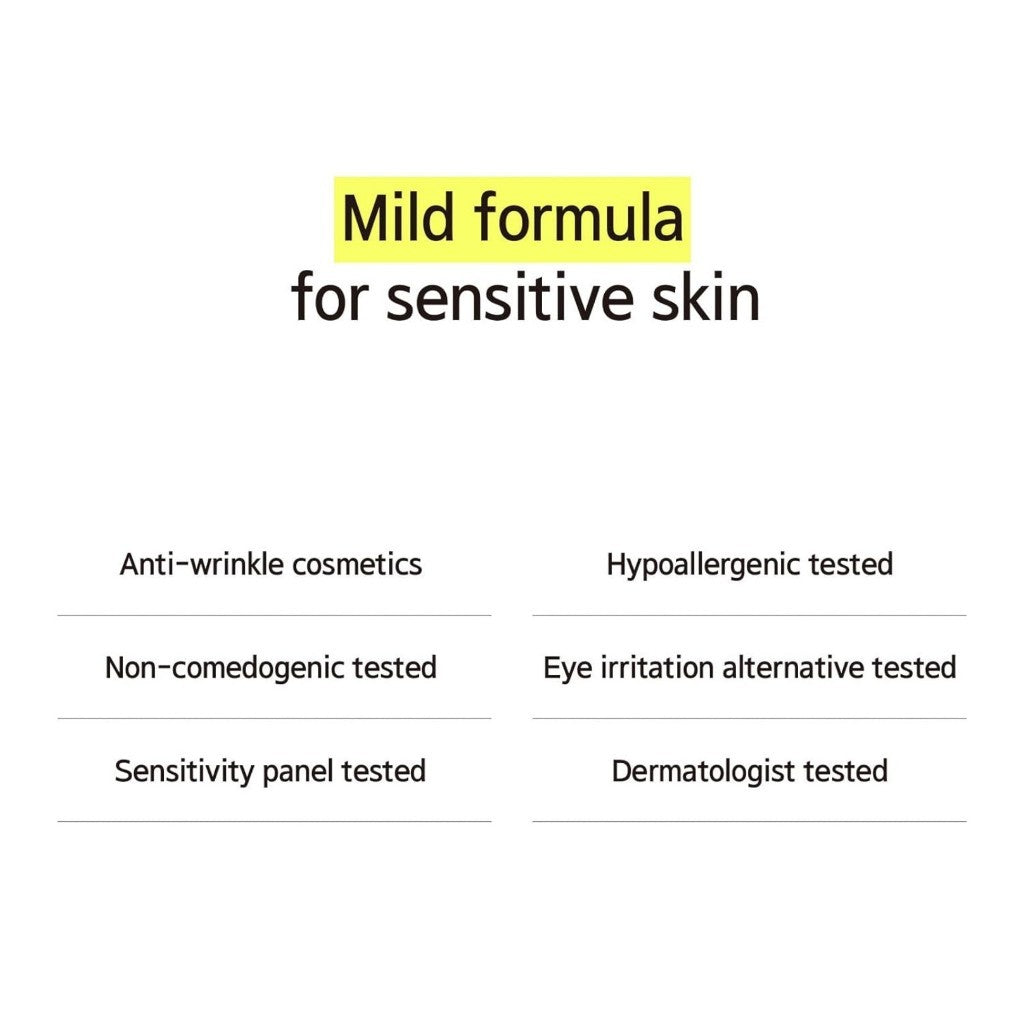 Mild formula
for sensitive skin

Anti-wrinkle cosmetics

Non-comedogenic tested

Sensitivity panel tested

Hypoallergenic tested

Eye irritation alternative tested

Dermatologist tested